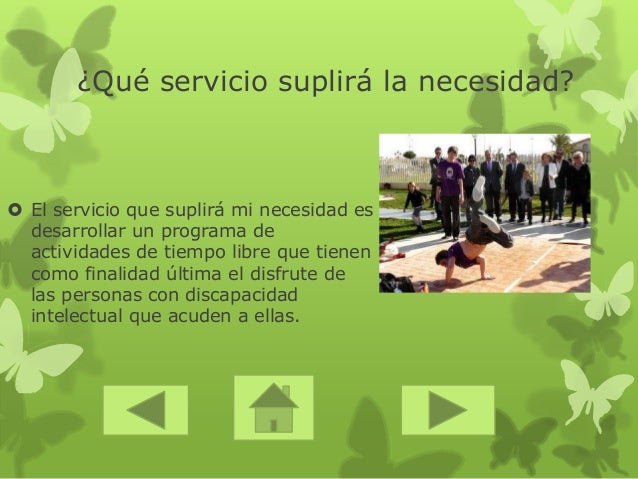 ¿Qué servicio suplirá la necesidad?

El servicio que suplirá mi necesidad es desarrollar un programa de actividades de tiempo libre que tienen como finalidad última el disfrute de las personas con discapacidad intelectual que acuden a ellas.